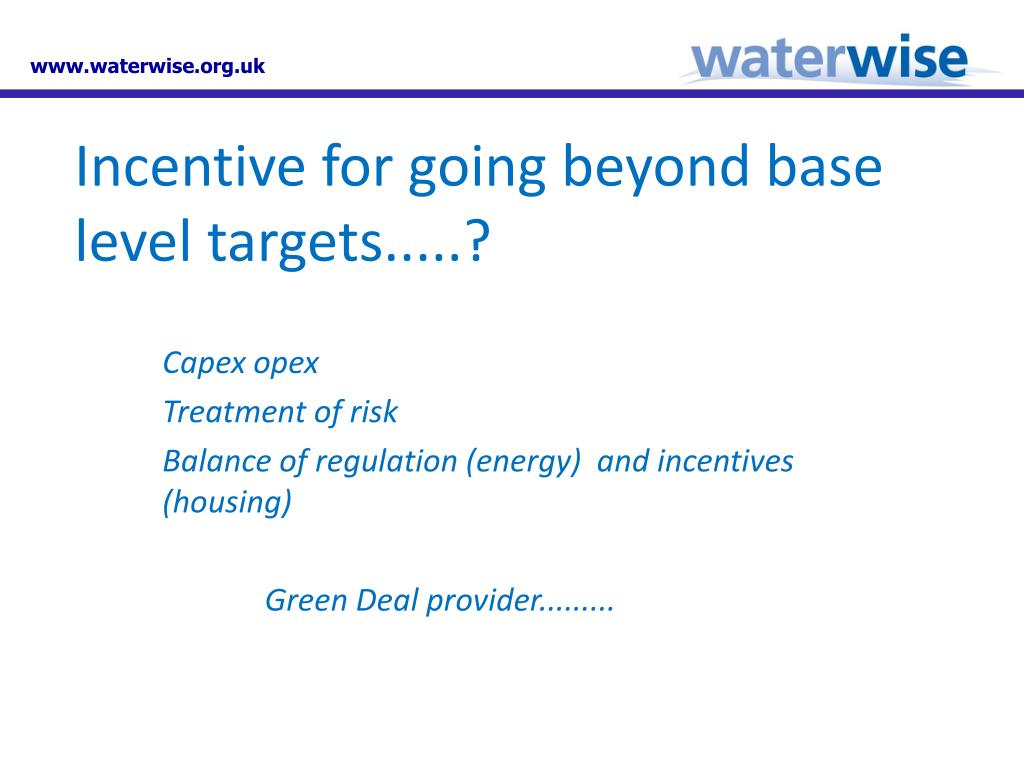 www.waterwise.org.uk

waterwise

Incentive for going beyond base level targets.....?

Capex opex

Treatment of risk

Balance of regulation (energy)  and incentives (housing)

Green Deal provider.........